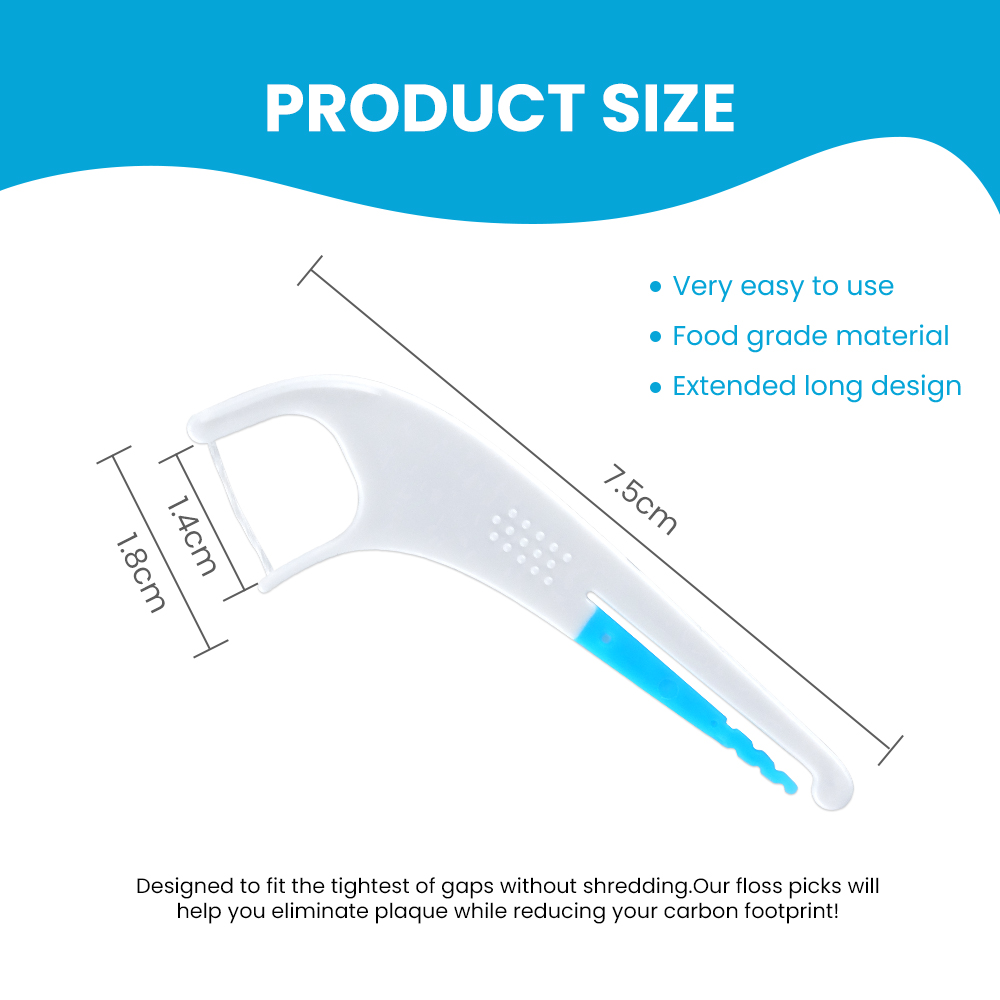 PRODUCT SIZE

• Very easy to use
• Food grade material
• Extended long design

1.8cm
1.4cm
7.5cm

Designed to fit the tightest of gaps without shredding.Our floss picks will help you eliminate plaque while reducing your carbon footprint!